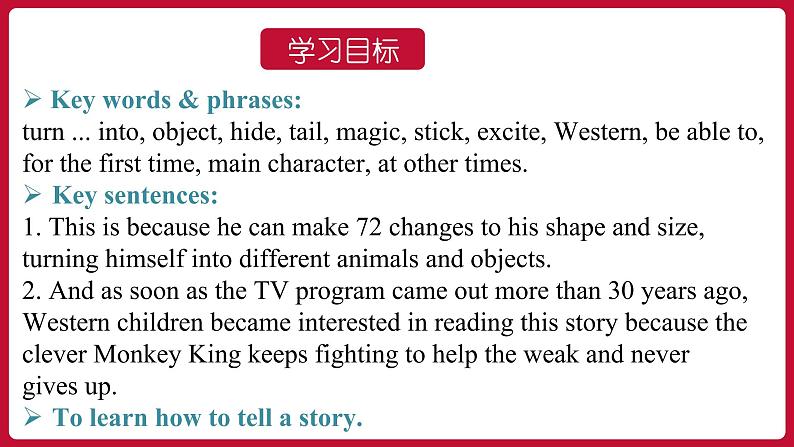 学习目标

➢ Key words & phrases:
turn ... into, object, hide, tail, magic, stick, excite, Western, be able to, for the first time, main character, at other times.

➢ Key sentences:
1. This is because he can make 72 changes to his shape and size, turning himself into different animals and objects.
2. And as soon as the TV program came out more than 30 years ago, Western children became interested in reading this story because the clever Monkey King keeps fighting to help the weak and never gives up.

➢ To learn how to tell a story.